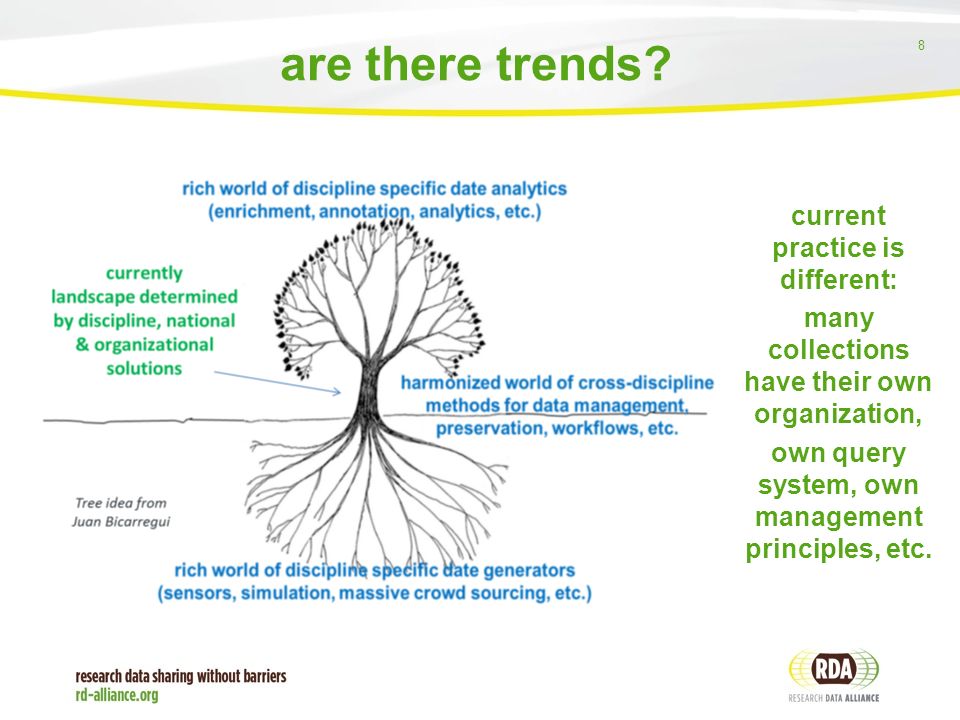 are there trends?

8

rich world of discipline specific date analytics (enrichment, annotation, analytics, etc.)

currently landscape determined by discipline, national & organizational solutions

harmonized world of cross-discipline methods for data management, preservation, workflows, etc.

Tree idea from Juan Bicarregui

rich world of discipline specific date generators (sensors, simulation, massive crowd sourcing, etc.)

current practice is different:

many collections have their own organization,

own query system, own management principles, etc.

research data sharing without barriers
rd-alliance.org

RDA
RESEARCH DATA ALLIANCE